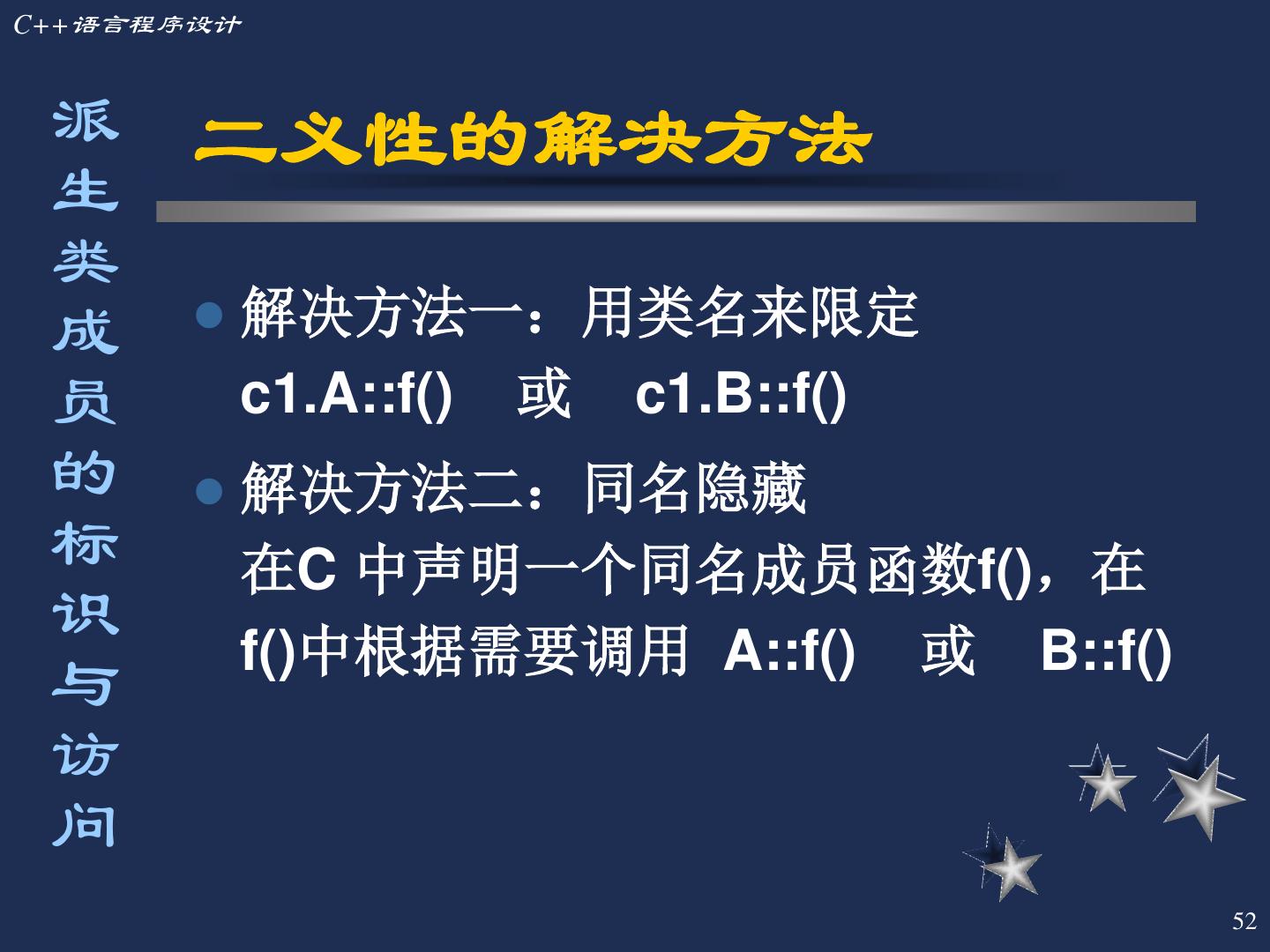 C++语言程序设计

派生类成员的标识与访问

二义性的解决方法

解决方法一：用类名来限定
c1.A::f()　或　c1.B::f()

解决方法二：同名隐藏
在C 中声明一个同名成员函数f()，在f()中根据需要调用 A::f()　或　B::f()

52